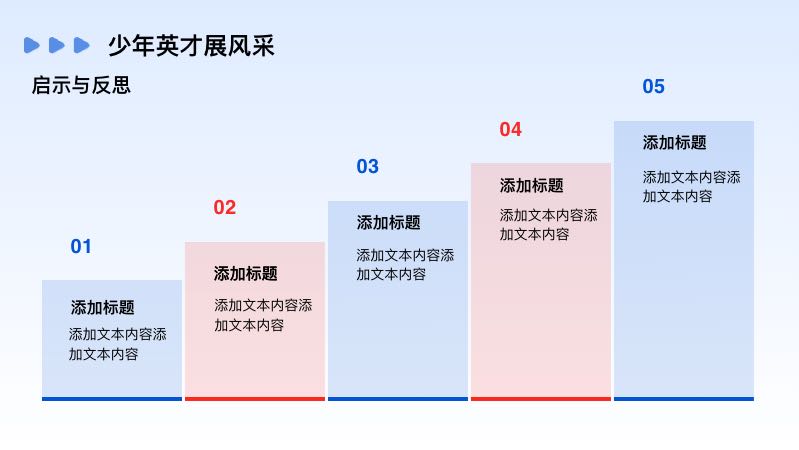 少年英才展风采

启示与反思

01

添加标题

添加文本内容添加文本内容

02

添加标题

添加文本内容添加文本内容

03

添加标题

添加文本内容添加文本内容

04

添加标题

添加文本内容添加文本内容

05

添加标题

添加文本内容添加文本内容